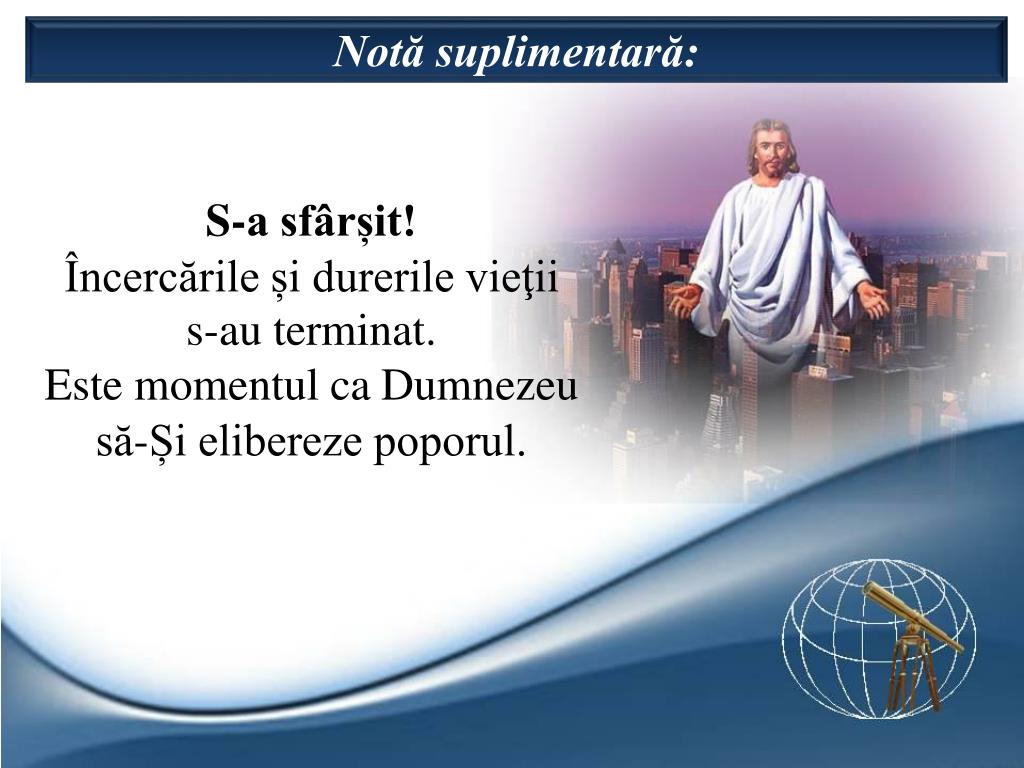 Notă suplimentară:

S-a sfârșit!
Încercările și durerile vieţii s-au terminat.
Este momentul ca Dumnezeu să-Și elibereze poporul.